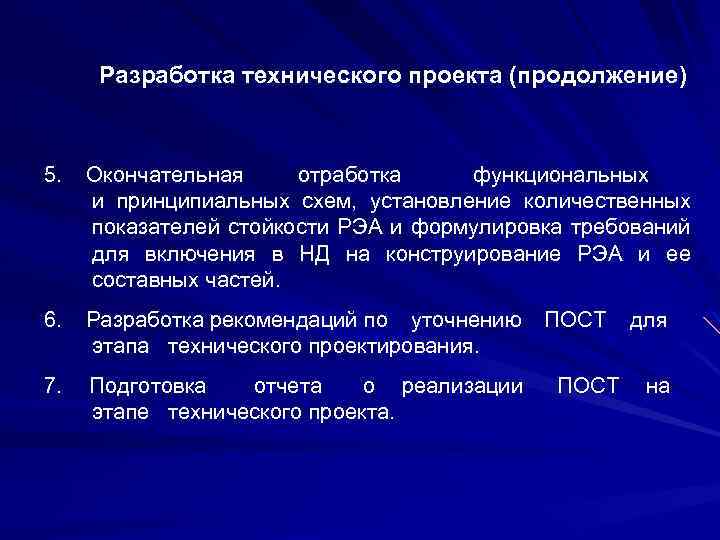 Разработка технического проекта (продолжение)

5. Окончательная отработка функциональных и принципиальных схем, установление количественных показателей стойкости РЭА и формулировка требований для включения в НД на конструирование РЭА и ее составных частей.

6. Разработка рекомендаций по уточнению ПОСТ для этапа технического проектирования.

7. Подготовка отчета о реализации ПОСТ на этапе технического проекта.